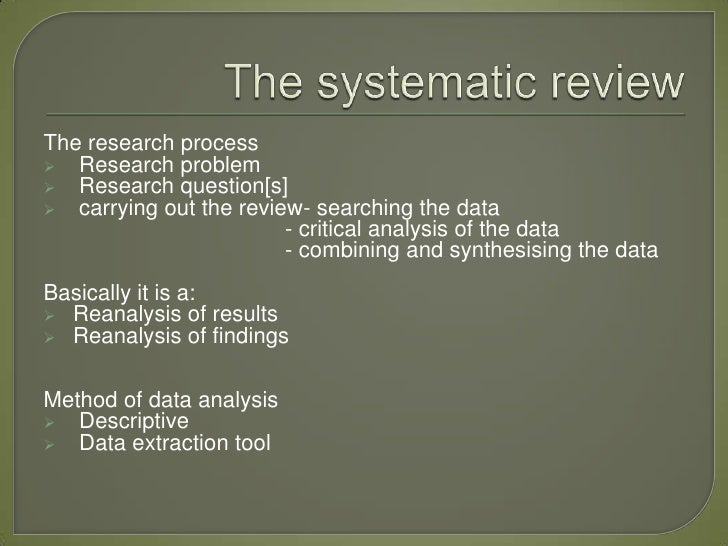 The systematic review

The research process
➢ Research problem
➢ Research question[s]
➢ carrying out the review- searching the data
- critical analysis of the data
- combining and synthesising the data

Basically it is a:
➢ Reanalysis of results
➢ Reanalysis of findings

Method of data analysis
➢ Descriptive
➢ Data extraction tool